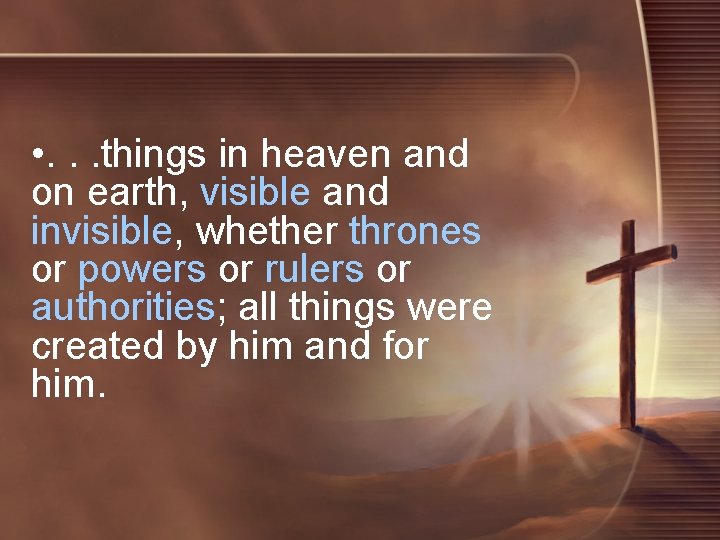 •. . .things in heaven and on earth, visible and invisible, whether thrones or powers or rulers or authorities; all things were created by him and for him.